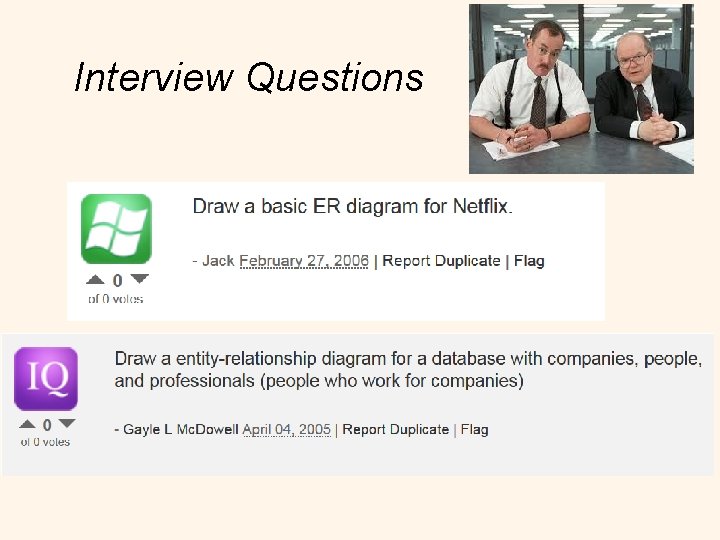 Interview Questions

Draw a basic ER diagram for Netflix.

- Jack February 27, 2006 | Report Duplicate | Flag

0
of 0 votes

IQ

Draw a entity-relationship diagram for a database with companies, people, and professionals (people who work for companies)

- Gayle L McDowell April 04, 2005 | Report Duplicate | Flag

0
of 0 votes